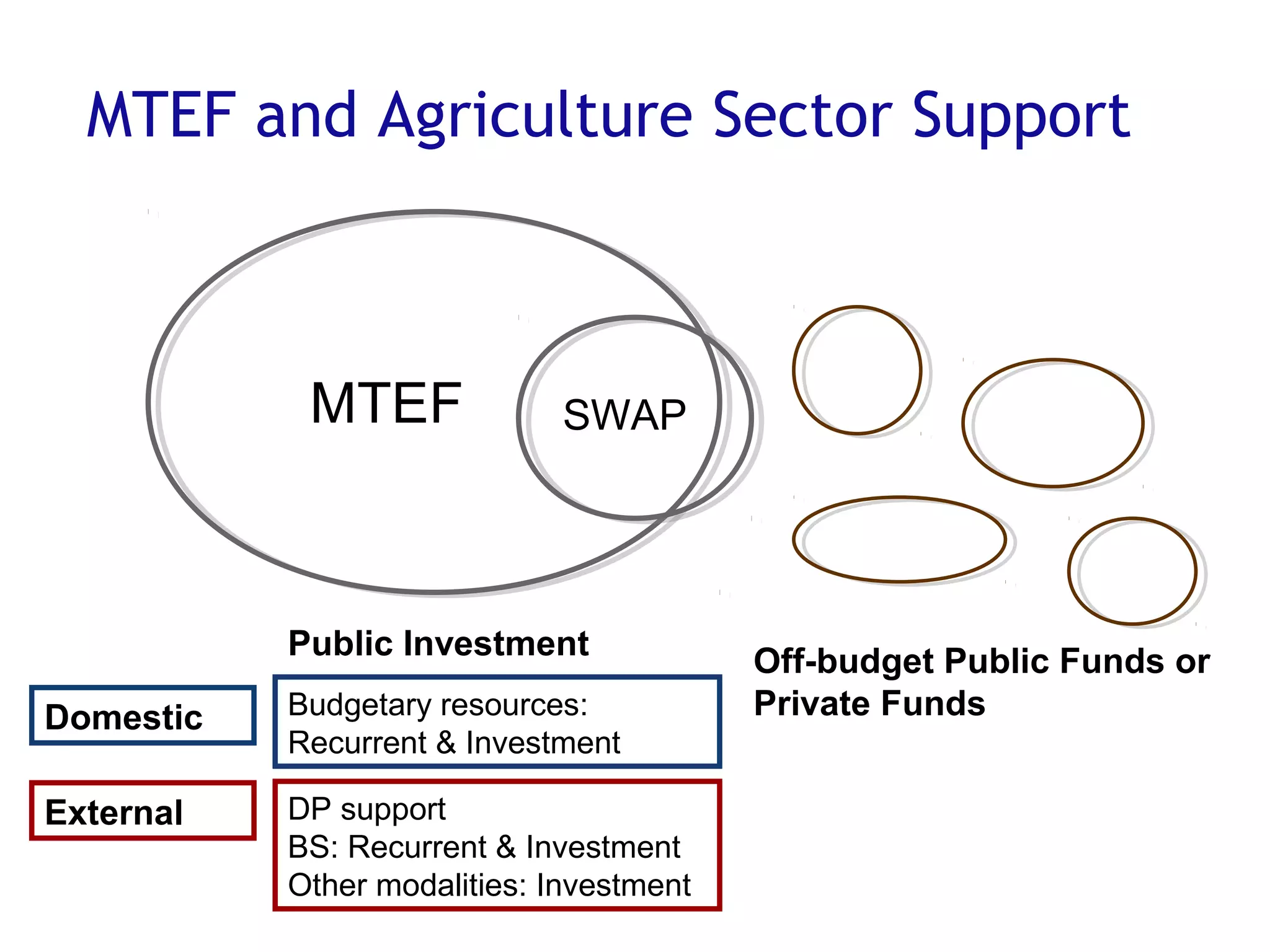 MTEF and Agriculture Sector Support

MTEF

SWAP

Public Investment

Off-budget Public Funds or Private Funds

Domestic

Budgetary resources:
Recurrent & Investment

External

DP support
BS: Recurrent & Investment
Other modalities: Investment